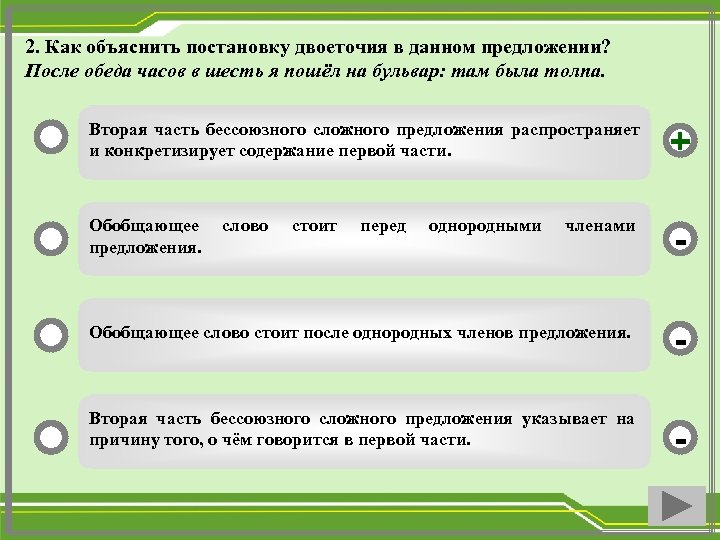 2. Как объяснить постановку двоеточия в данном предложении?
После обеда часов в шесть я пошёл на бульвар: там была толпа.

Вторая часть бессоюзного сложного предложения распространяет и конкретизирует содержание первой части.

+

Обобщающее слово стоит перед однородными членами предложения.

-

Обобщающее слово стоит после однородных членов предложения.

-

Вторая часть бессоюзного сложного предложения указывает на причину того, о чём говорится в первой части.

-